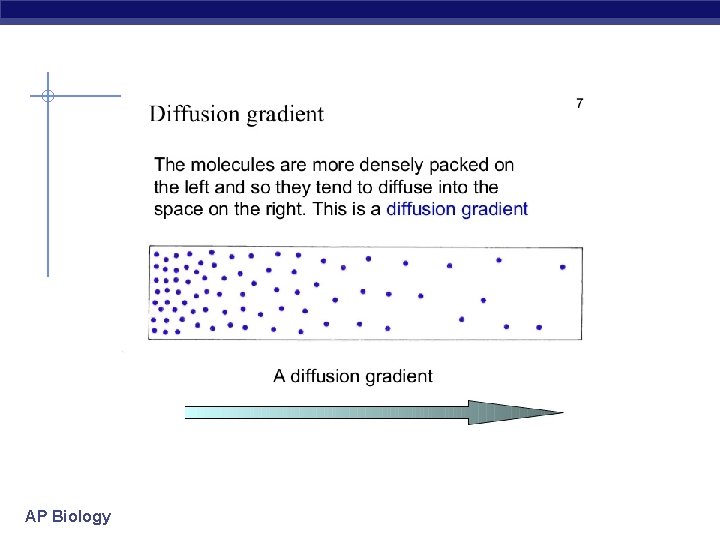 Diffusion gradient

7

The molecules are more densely packed on the left and so they tend to diffuse into the space on the right. This is a diffusion gradient

A diffusion gradient

AP Biology